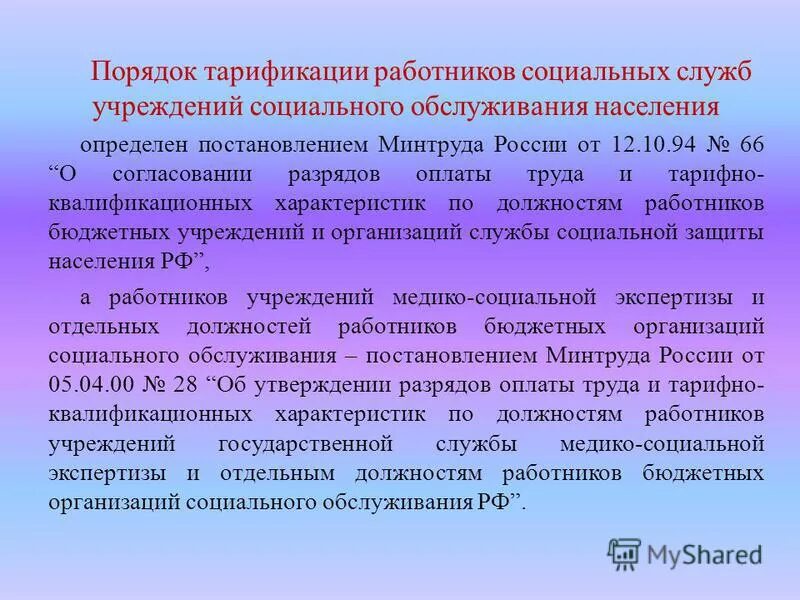 Порядок тарификации работников социальных служб учреждений социального обслуживания населения

определен постановлением Минтруда России от 12.10.94 № 66 “О согласовании разрядов оплаты труда и тарифно-квалификационных характеристик по должностям работников бюджетных учреждений и организаций службы социальной защиты населения РФ”,

а работников учреждений медико-социальной экспертизы и отдельных должностей работников бюджетных организаций социального обслуживания – постановлением Минтруда России от 05.04.00 № 28 “Об утверждении разрядов оплаты труда и тарифно-квалификационных характеристик по должностям работников учреждений государственной службы медико-социальной экспертизы и отдельным должностям работников бюджетных организаций социального обслуживания РФ”.

MyShared